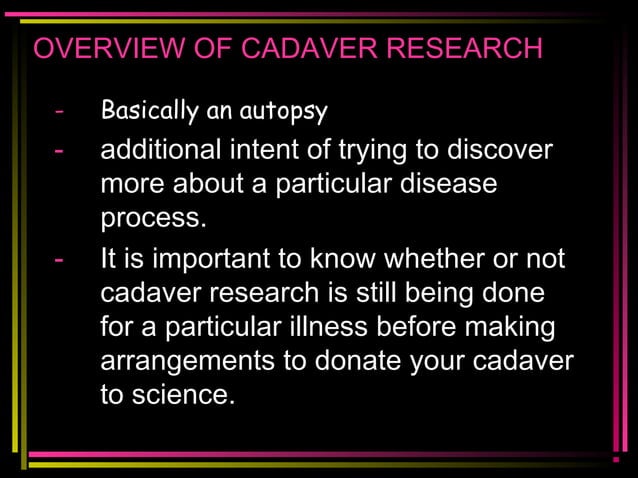 OVERVIEW OF CADAVER RESEARCH

- Basically an autopsy
- additional intent of trying to discover more about a particular disease process.
- It is important to know whether or not cadaver research is still being done for a particular illness before making arrangements to donate your cadaver to science.